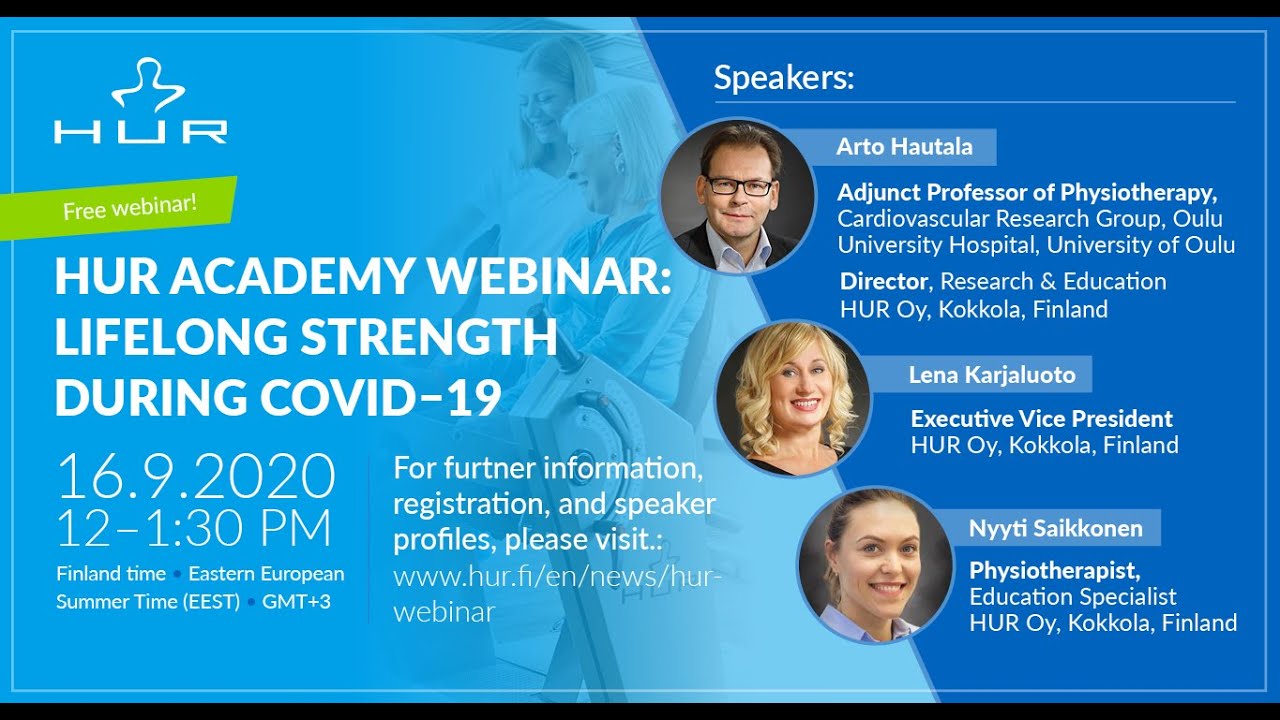 HUR

Free webinar!

HUR ACADEMY WEBINAR: LIFELONG STRENGTH DURING COVID–19

16.9.2020
12–1:30 PM

Finland time • Eastern European Summer Time (EEST) • GMT+3

For furtner information, registration, and speaker profiles, please visit.: www.hur.fi/en/news/hur-webinar

Speakers:

Arto Hautala

Adjunct Professor of Physiotherapy, Cardiovascular Research Group, Oulu University Hospital, University of Oulu

Director, Research & Education HUR Oy, Kokkola, Finland

Lena Karjaluoto

Executive Vice President HUR Oy, Kokkola, Finland

Nyyti Saikkonen

Physiotherapist, Education Specialist HUR Oy, Kokkola, Finland